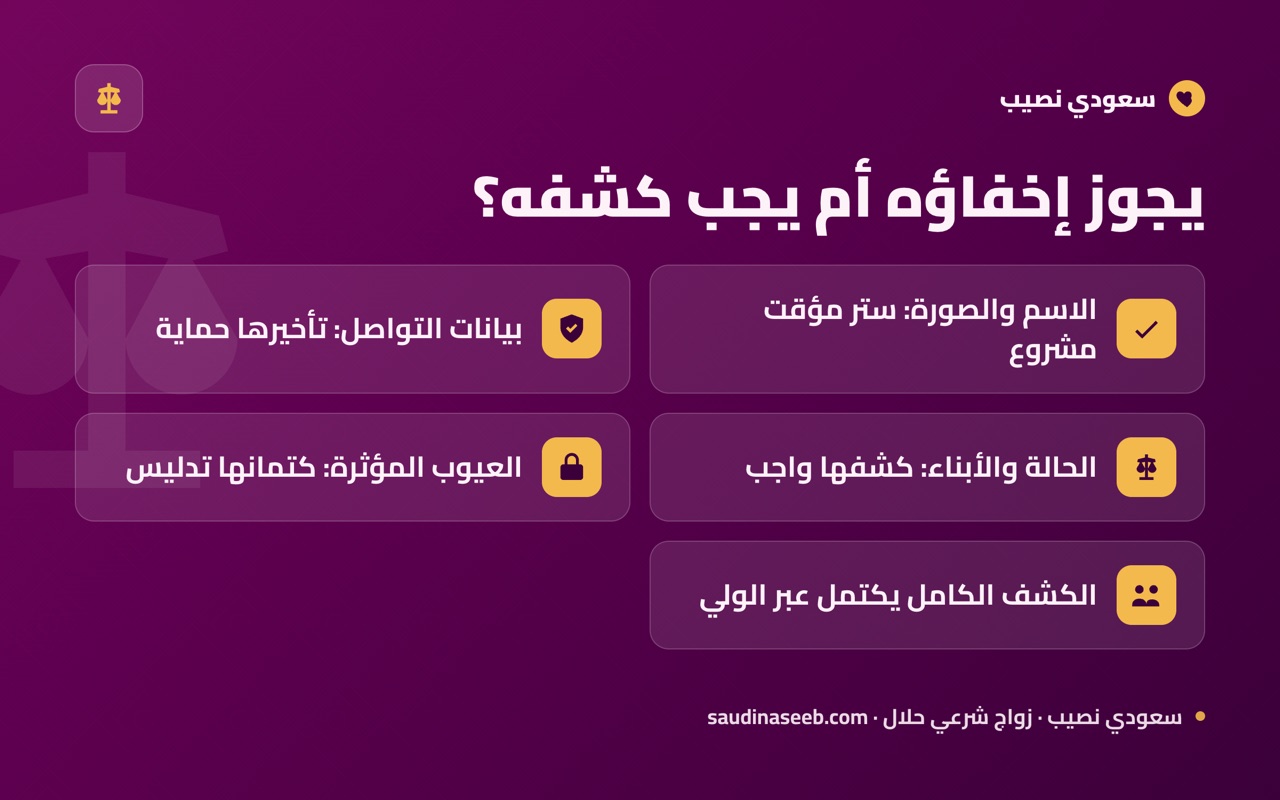 سعودي نصيب

يجوز إخفاؤه أم يجب كشفه؟

الاسم والصورة: ستر مؤقت مشروع

بيانات التواصل: تأخيرها حماية

الحالة والأبناء: كشفها واجب

العيوب المؤثرة: كتمانها تدليس

الكشف الكامل يكتمل عبر الولي

سعودي نصيب · زواج شرعي حلال · saudinaseeb.com